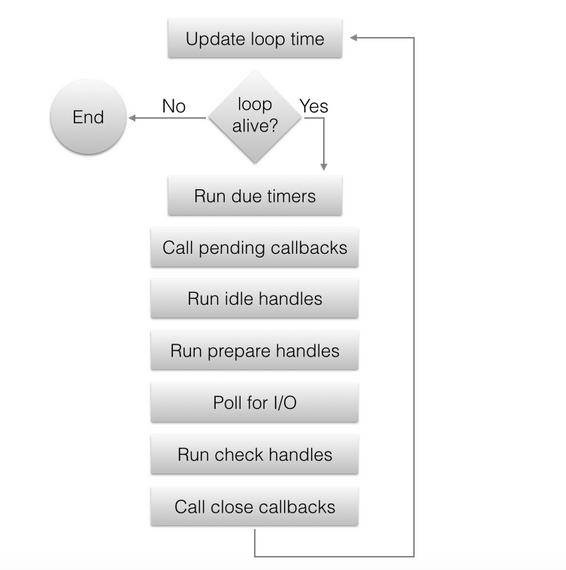 Update loop time

End

No

loop alive?

Yes

Run due timers

Call pending callbacks

Run idle handles

Run prepare handles

Poll for I/O

Run check handles

Call close callbacks